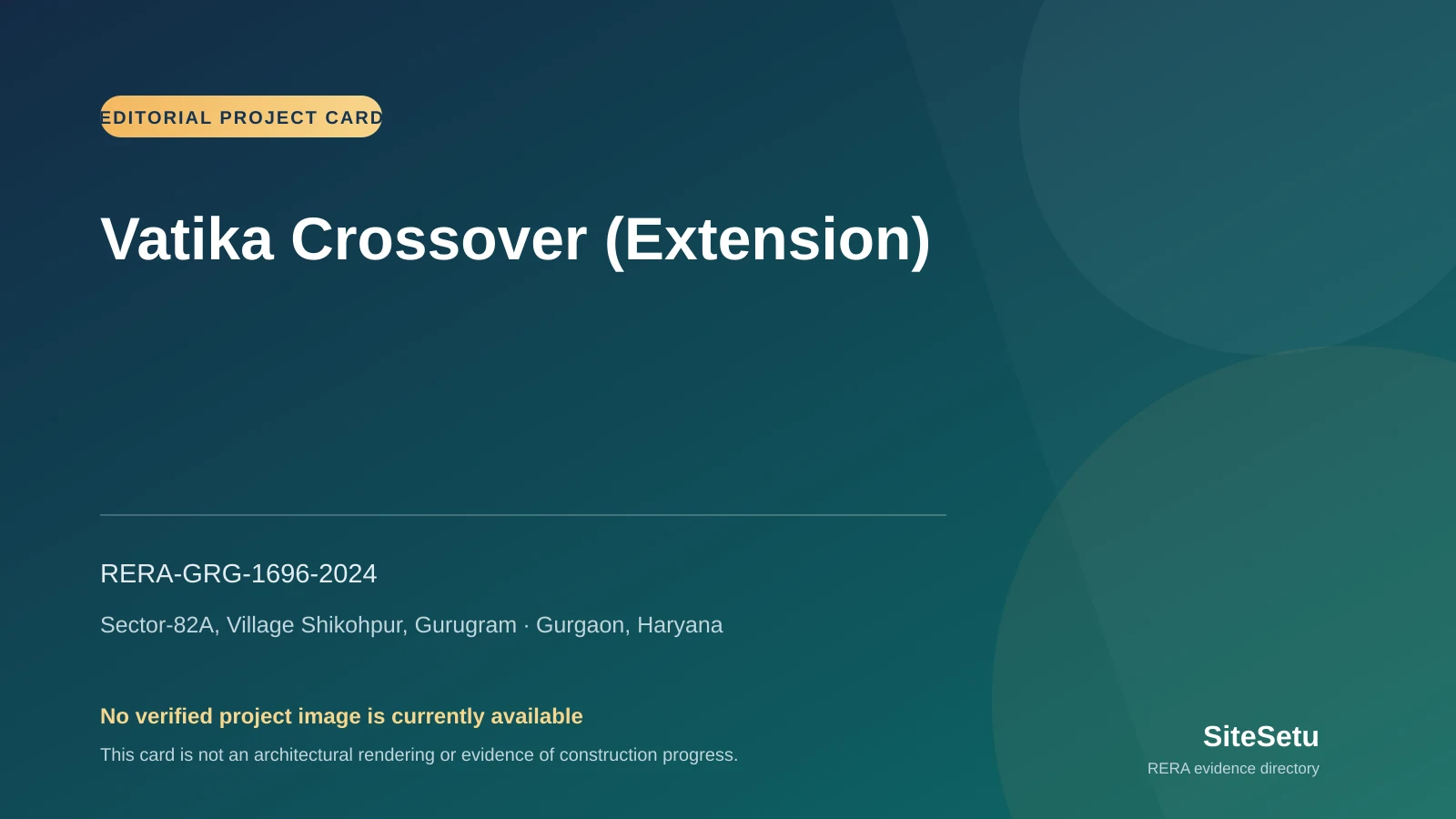 EDITORIAL PROJECT CARD

Vatika Crossover (Extension)

RERA-GRG-1696-2024

Sector-82A, Village Shikohpur, Gurugram · Gurgaon, Haryana

No verified project image is currently available

This card is not an architectural rendering or evidence of construction progress.

SiteSetu

RERA evidence directory